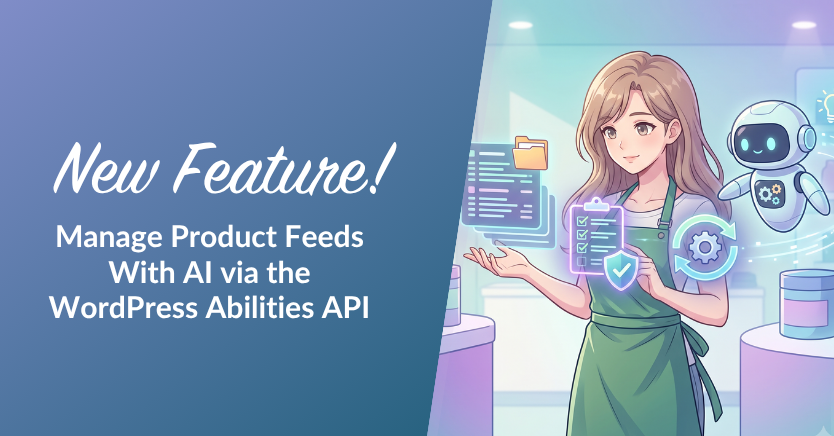 New Feature!

Manage Product Feeds With AI via the WordPress Abilities API